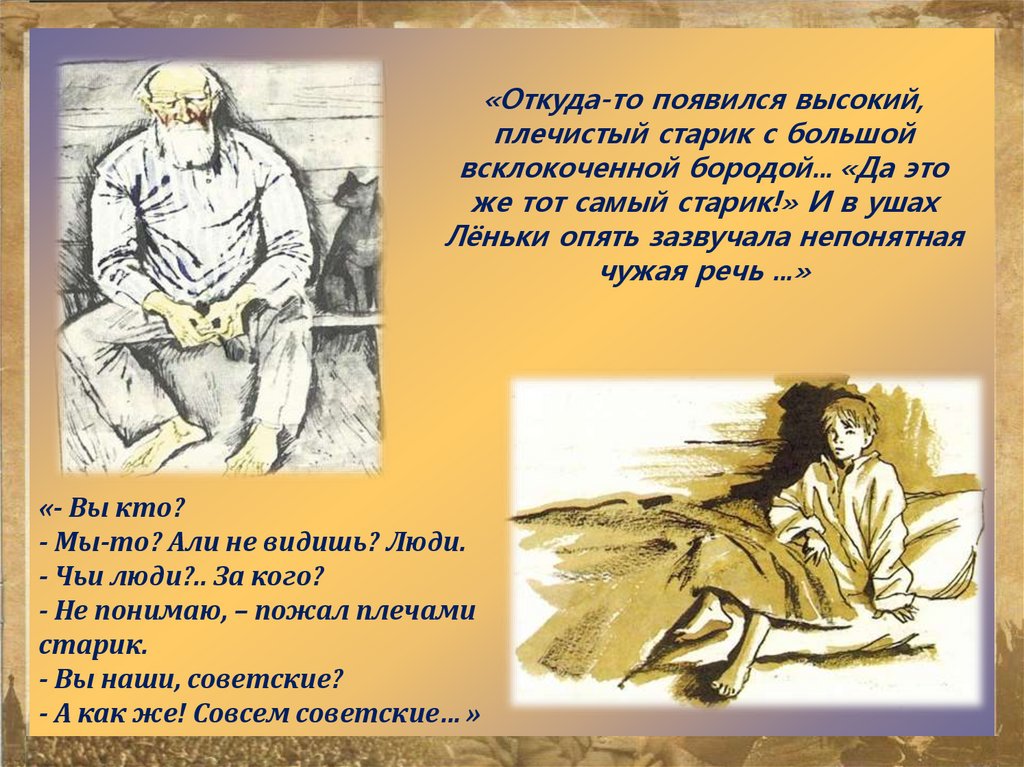 «Откуда-то появился высокий, плечистый старик с большой всклокоченной бородой… «Да это же тот самый старик!» И в ушах Лёньки опять зазвучала непонятная чужая речь …»

«- Вы кто?
- Мы-то? Али не видишь? Люди.
- Чьи люди?.. За кого?
- Не понимаю, – пожал плечами старик.
- Вы наши, советские?
- А как же! Совсем советские… »